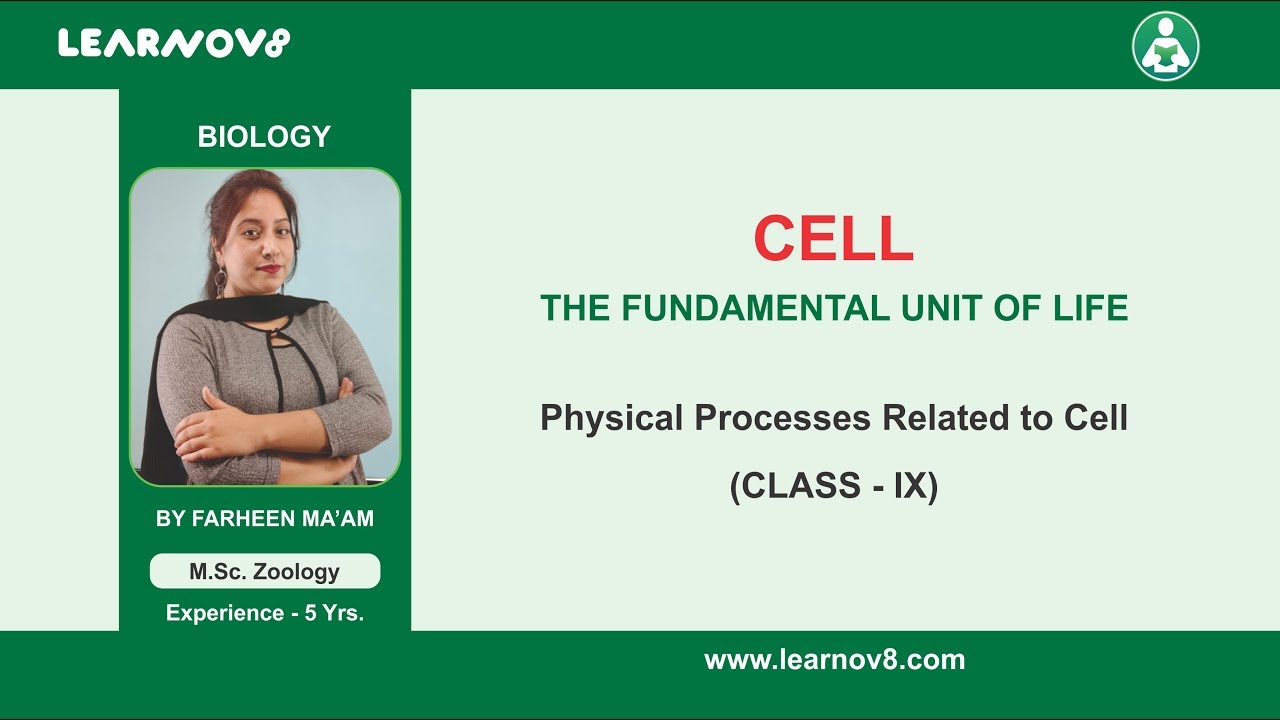 LEARNOV8

BIOLOGY

BY FARHEEN MA'AM

M.Sc. Zoology

Experience - 5 Yrs.

CELL

THE FUNDAMENTAL UNIT OF LIFE

Physical Processes Related to Cell

(CLASS - IX)

www.learnov8.com